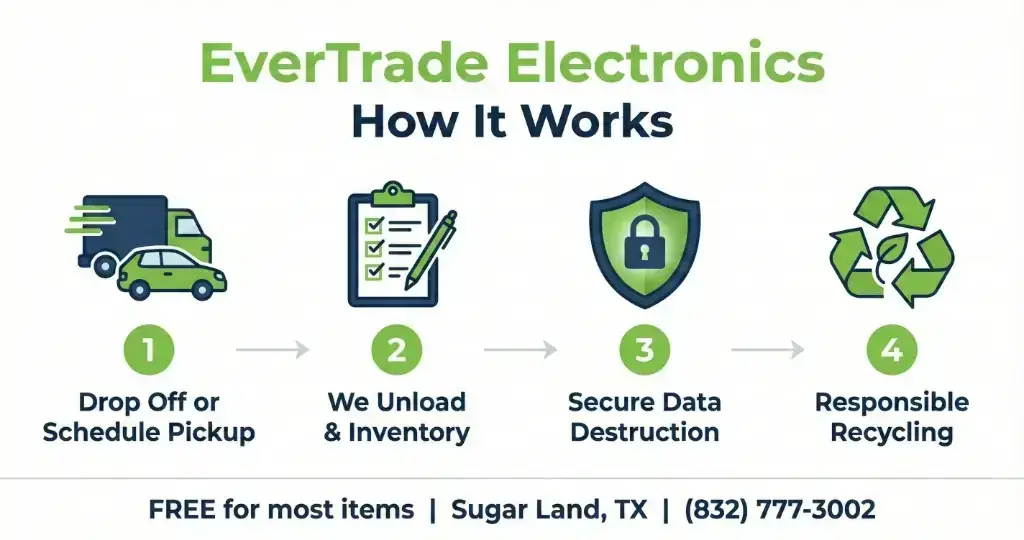 EverTrade Electronics
How It Works

1
Drop Off or Schedule Pickup

2
We Unload & Inventory

3
Secure Data Destruction

4
Responsible Recycling

FREE for most items | Sugar Land, TX | (832) 777-3002